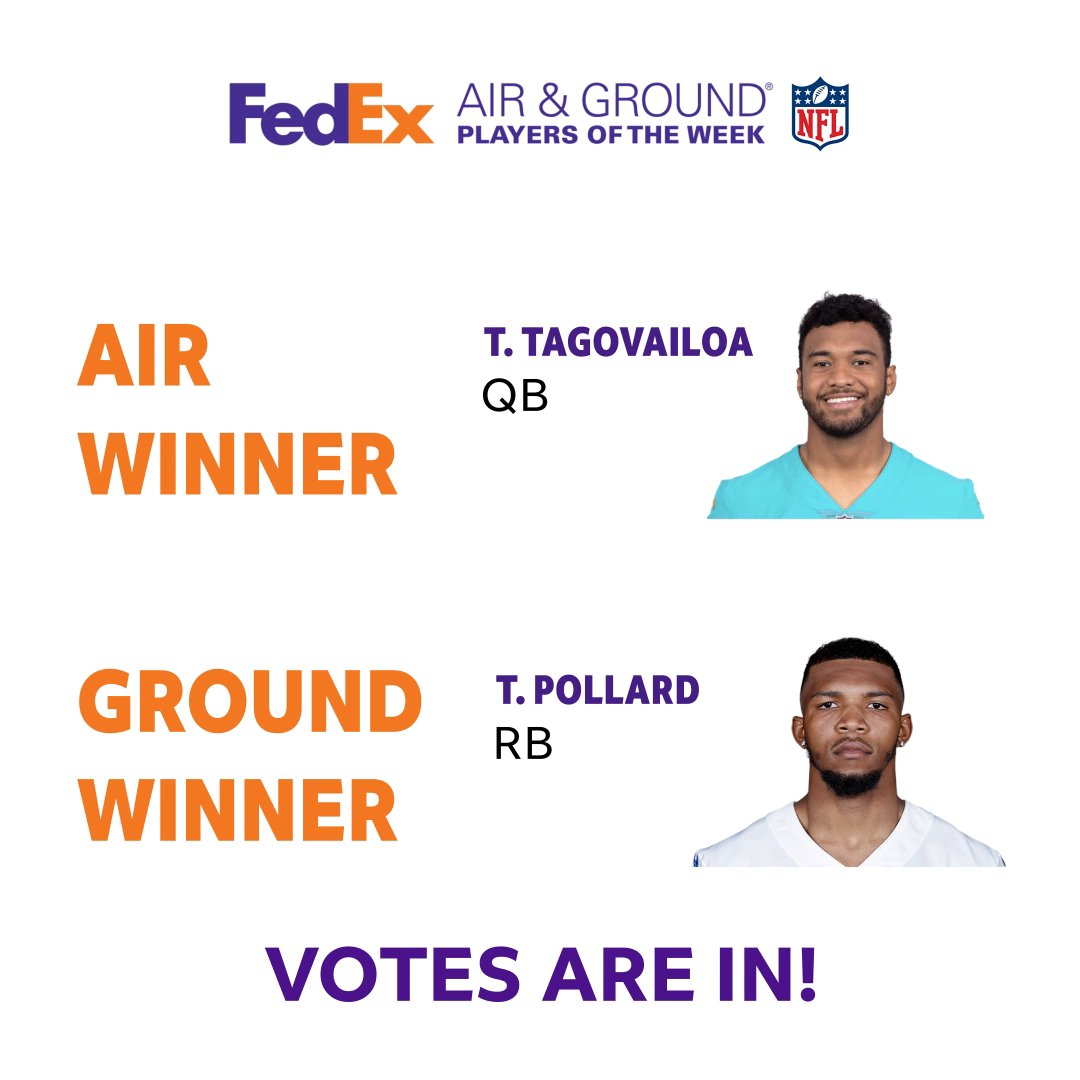 FedEx AIR & GROUND® PLAYERS OF THE WEEK NFL

AIR WINNER

T. TAGOVAILOA
QB

GROUND WINNER

T. POLLARD
RB

VOTES ARE IN!